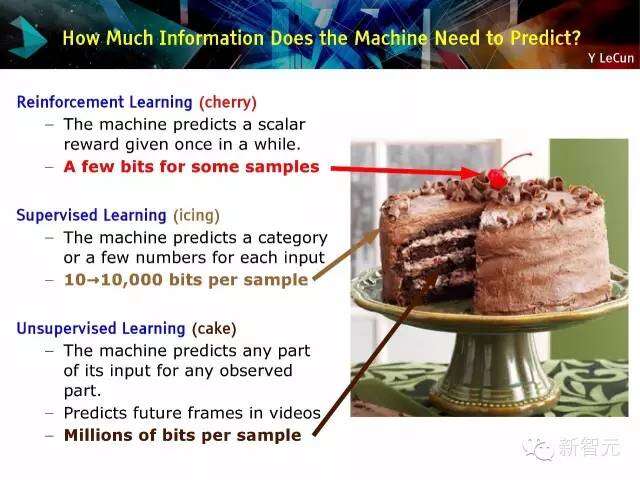 How Much Information Does the Machine Need to Predict?

Y LeCun

Reinforcement Learning (cherry)
– The machine predicts a scalar reward given once in a while.
– A few bits for some samples

Supervised Learning (icing)
– The machine predicts a category or a few numbers for each input
– 10→10,000 bits per sample

Unsupervised Learning (cake)
– The machine predicts any part of its input for any observed part.
– Predicts future frames in videos
– Millions of bits per sample

新智元